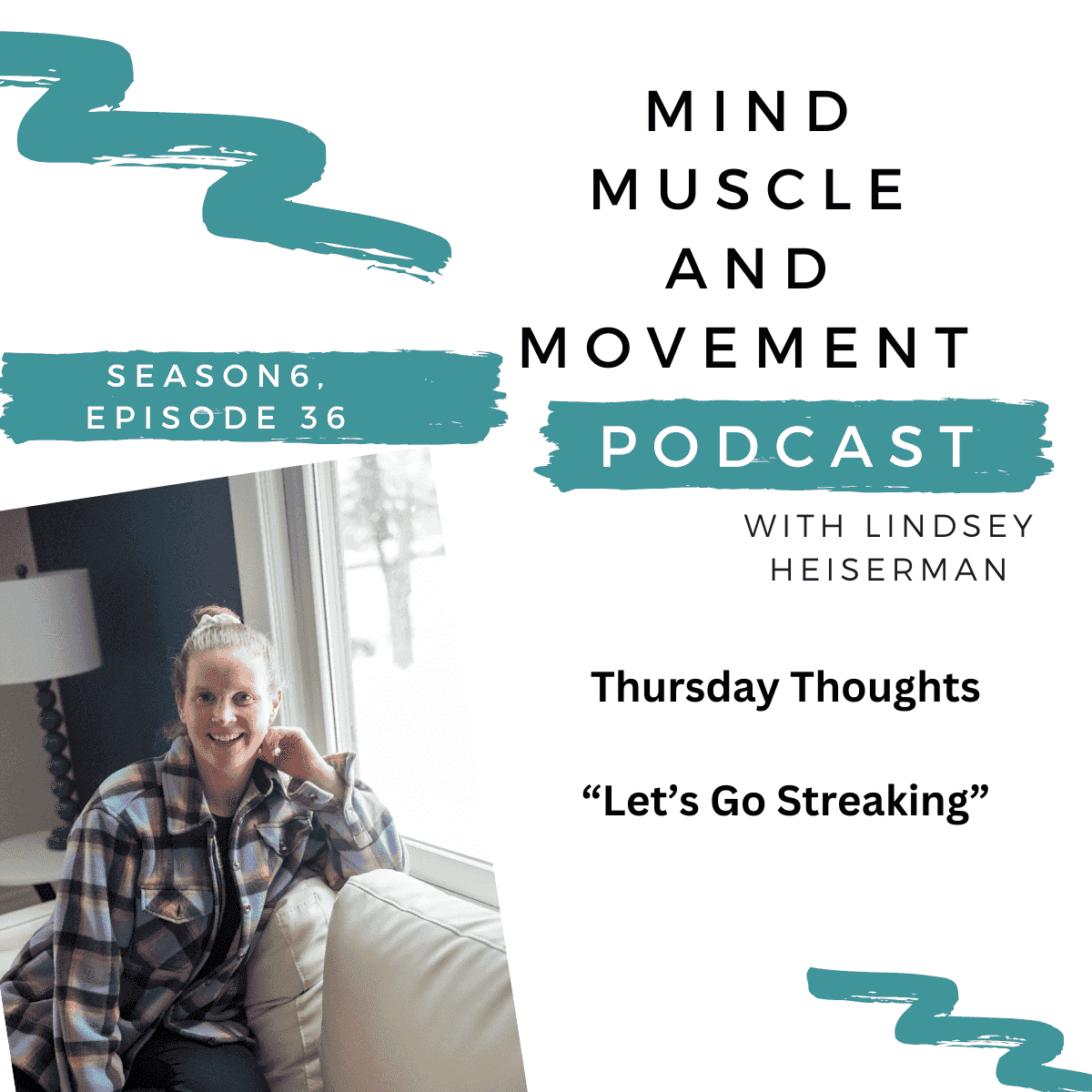 MIND
MUSCLE
AND
MOVEMENT

SEASON6,
EPISODE 36

PODCAST

WITH LINDSEY HEISERMAN

Thursday Thoughts

“Let’s Go Streaking”